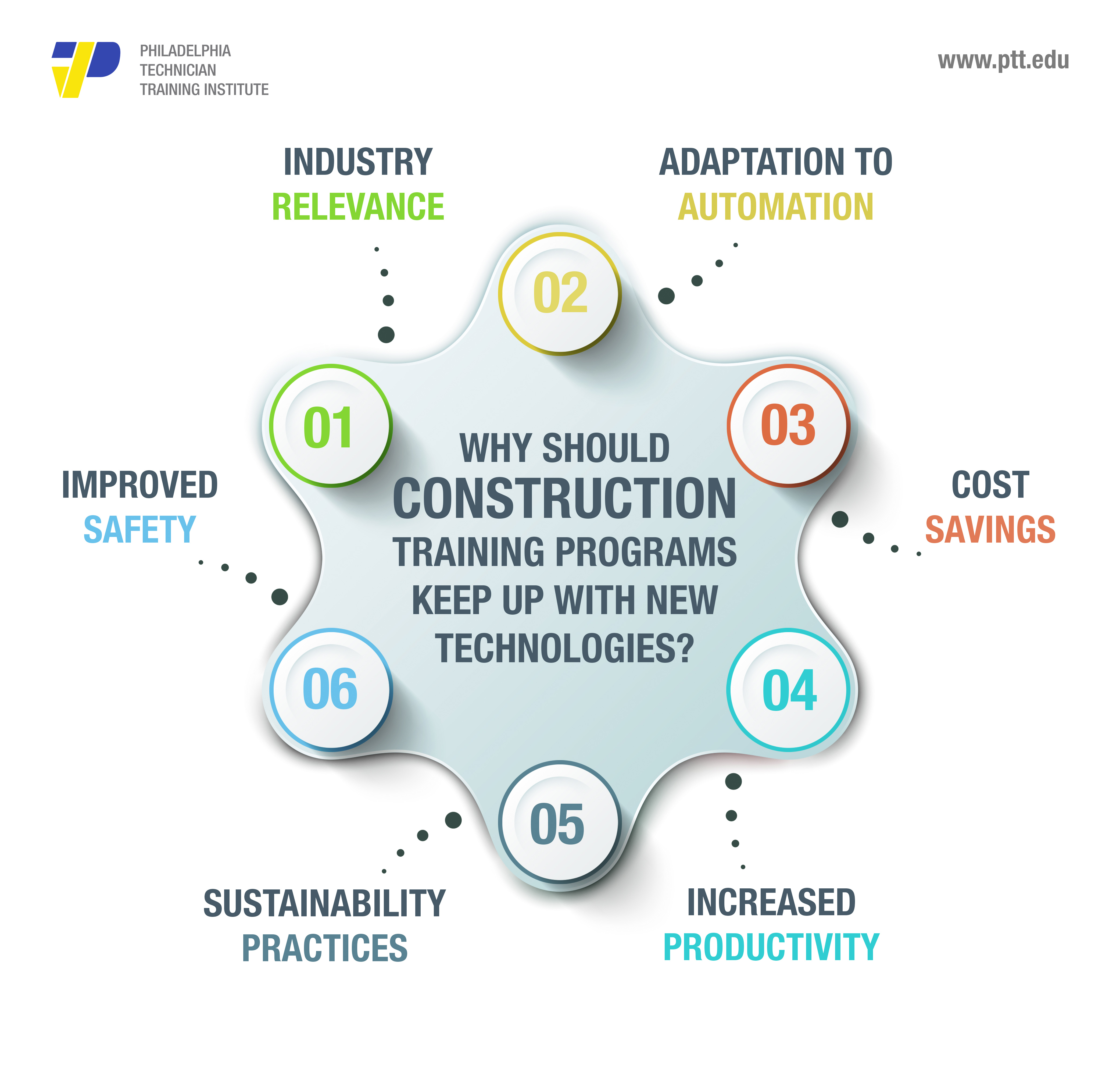 PHILADELPHIA TECHNICIAN TRAINING INSTITUTE

www.ptt.edu

WHY SHOULD CONSTRUCTION TRAINING PROGRAMS KEEP UP WITH NEW TECHNOLOGIES?

01
INDUSTRY RELEVANCE

02
ADAPTATION TO AUTOMATION

03
COST SAVINGS

04
INCREASED PRODUCTIVITY

05
SUSTAINABILITY PRACTICES

06
IMPROVED SAFETY